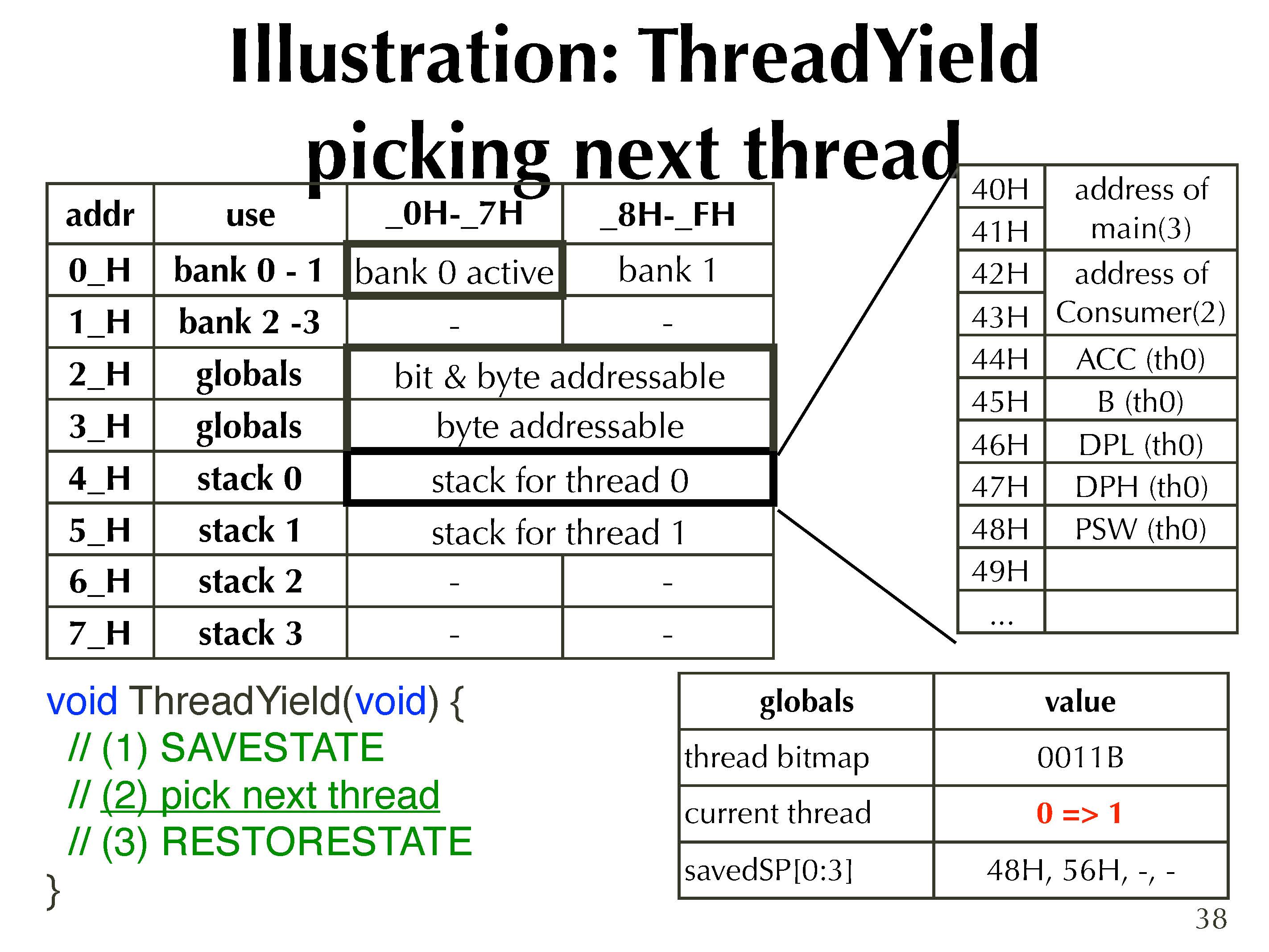 Illustration: ThreadYield picking next thread

| addr | use | _0H-_7H | _8H-_FH |
|---|---|---|---|
| 0_H | bank 0 - 1 | bank 0 active | bank 1 |
| 1_H | bank 2 -3 | - | - |
| 2_H | globals | bit & byte addressable | |
| 3_H | globals | byte addressable | |
| 4_H | stack 0 | stack for thread 0 | |
| 5_H | stack 1 | stack for thread 1 | |
| 6_H | stack 2 | - | - |
| 7_H | stack 3 | - | - |

| | |
|---|---|
| 40H | address of main(3) |
| 41H | |
| 42H | address of Consumer(2) |
| 43H | |
| 44H | ACC (th0) |
| 45H | B (th0) |
| 46H | DPL (th0) |
| 47H | DPH (th0) |
| 48H | PSW (th0) |
| 49H | |
| ... | |

void ThreadYield(void) {
// (1) SAVESTATE
// (2) pick next thread
// (3) RESTORESTATE
}

| globals | value |
|---|---|
| thread bitmap | 0011B |
| current thread | 0 => 1 |
| savedSP[0:3] | 48H, 56H, -, - |

38